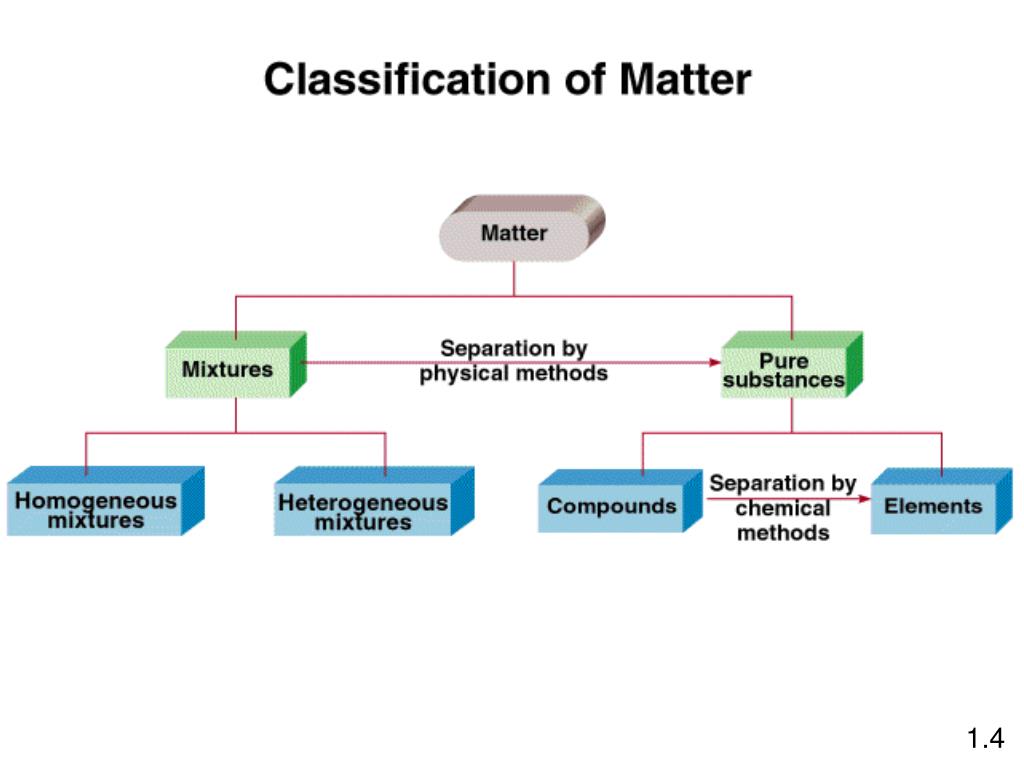 Classification of Matter

Matter

Mixtures

Separation by physical methods

Pure substances

Homogeneous mixtures

Heterogeneous mixtures

Compounds

Separation by chemical methods

Elements

1.4